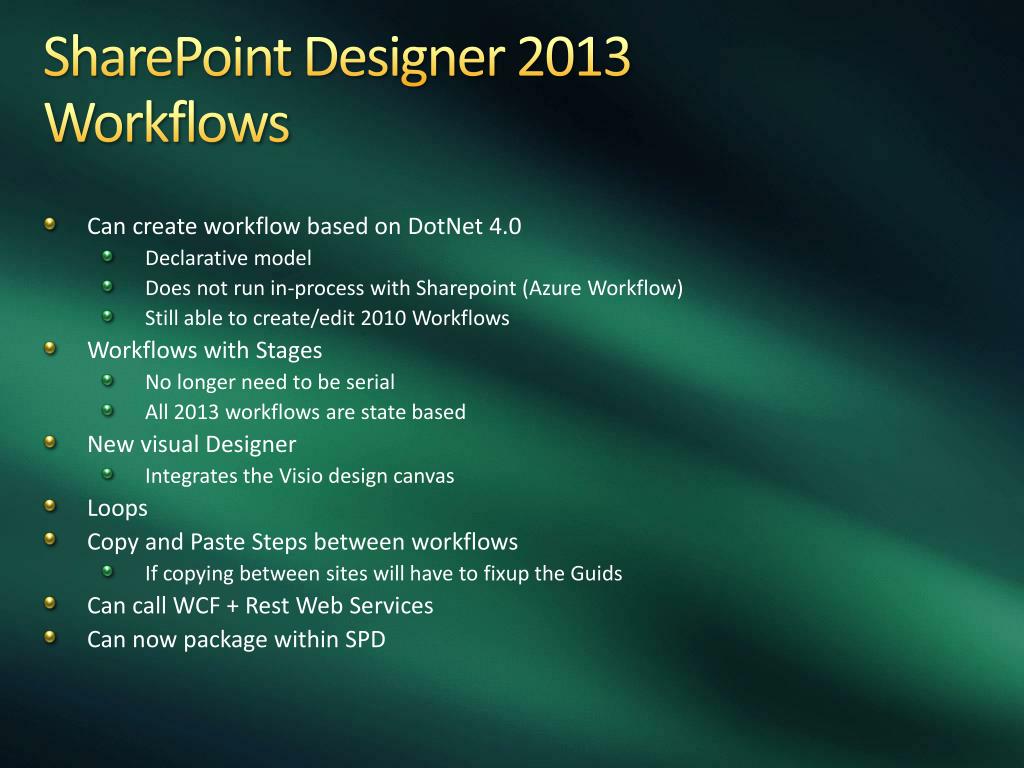 SharePoint Designer 2013 Workflows

Can create workflow based on DotNet 4.0
Declarative model
Does not run in-process with Sharepoint (Azure Workflow)
Still able to create/edit 2010 Workflows
Workflows with Stages
No longer need to be serial
All 2013 workflows are state based
New visual Designer
Integrates the Visio design canvas
Loops
Copy and Paste Steps between workflows
If copying between sites will have to fixup the Guids
Can call WCF + Rest Web Services
Can now package within SPD